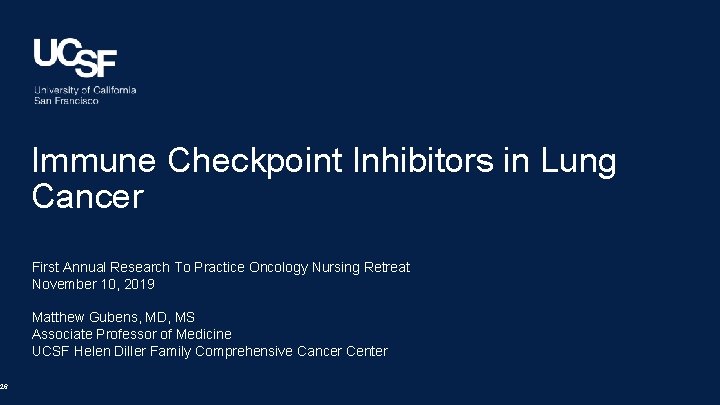 UCSF
University of California
San Francisco

Immune Checkpoint Inhibitors in Lung Cancer

First Annual Research To Practice Oncology Nursing Retreat
November 10, 2019

Matthew Gubens, MD, MS
Associate Professor of Medicine
UCSF Helen Diller Family Comprehensive Cancer Center

26